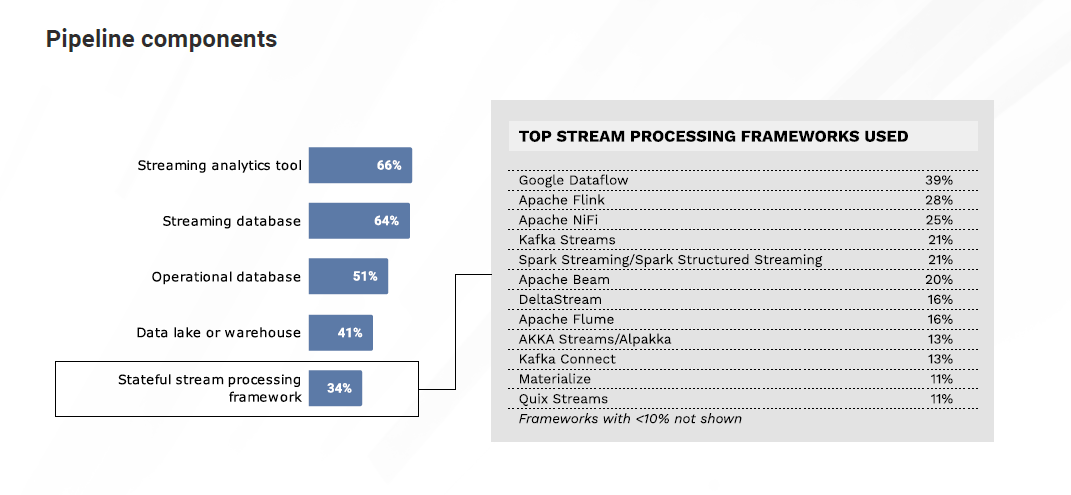 Pipeline components

Streaming analytics tool 66%

Streaming database 64%

Operational database 51%

Data lake or warehouse 41%

Stateful stream processing framework 34%

TOP STREAM PROCESSING FRAMEWORKS USED

| | |
|---|---|
| Google Dataflow | 39% |
| Apache Flink | 28% |
| Apache NiFi | 25% |
| Kafka Streams | 21% |
| Spark Streaming/Spark Structured Streaming | 21% |
| Apache Beam | 20% |
| DeltaStream | 16% |
| Apache Flume | 16% |
| AKKA Streams/Alpakka | 13% |
| Kafka Connect | 13% |
| Materialize | 11% |
| Quix Streams | 11% |

Frameworks with <10% not shown